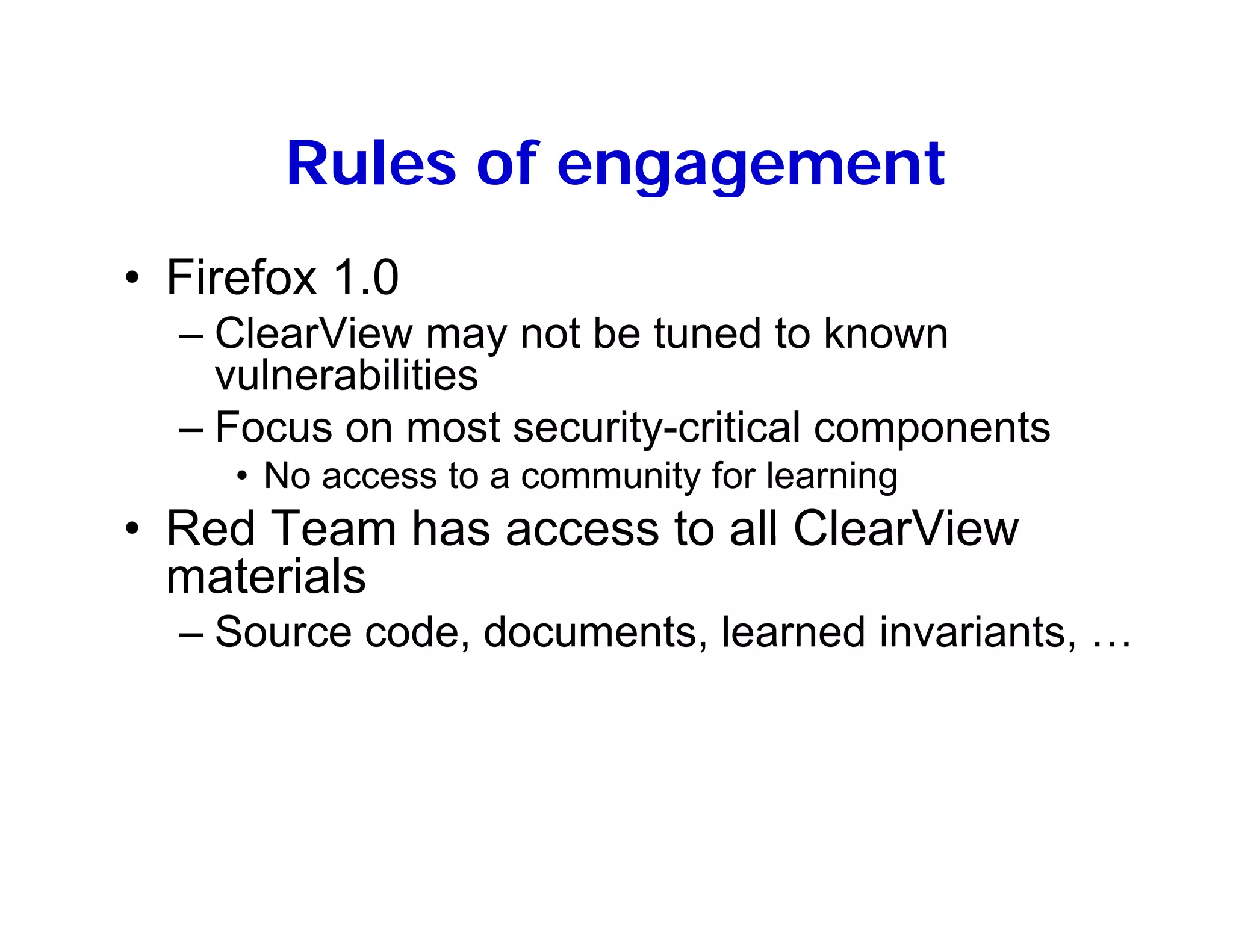 Rules of engagement

• Firefox 1.0
– ClearView may not be tuned to known vulnerabilities
– Focus on most security-critical components
• No access to a community for learning
• Red Team has access to all ClearView materials
– Source code, documents, learned invariants, …